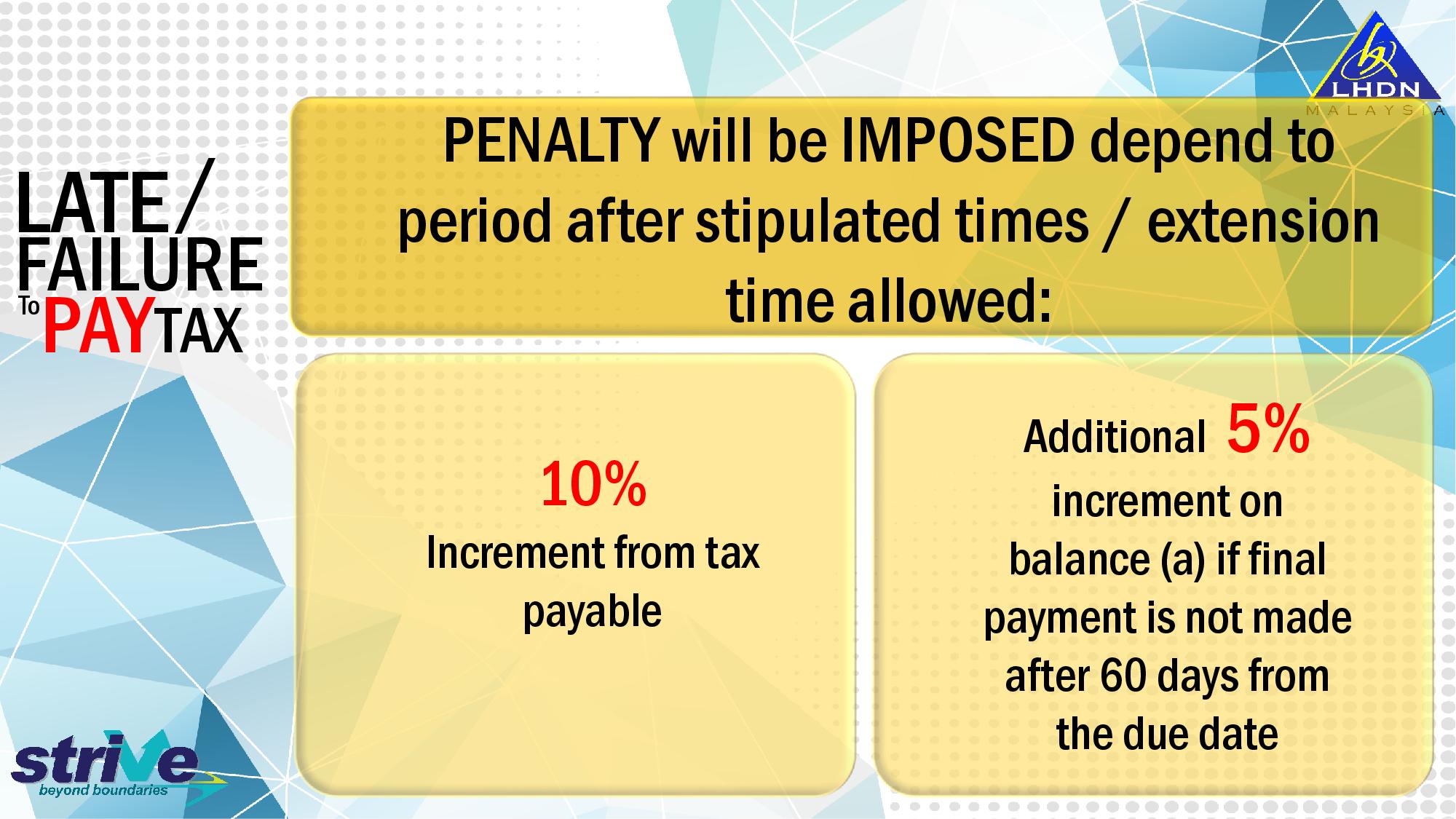 LHDN
MALAYSIA

LATE/
FAILURE
To PAY TAX

PENALTY will be IMPOSED depend to period after stipulated times / extension time allowed:

10%
Increment from tax payable

Additional 5%
increment on balance (a) if final payment is not made after 60 days from the due date

strive
beyond boundaries